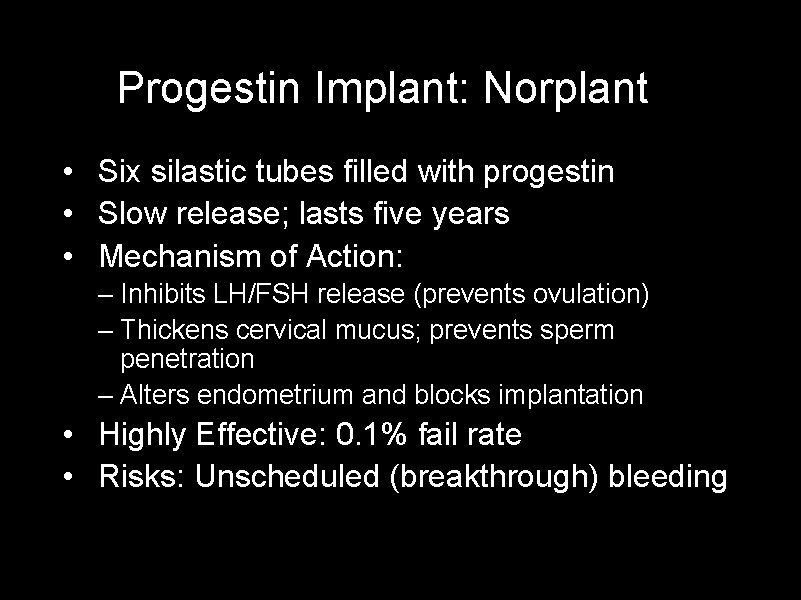 Progestin Implant: Norplant

• Six silastic tubes filled with progestin
• Slow release; lasts five years
• Mechanism of Action:
– Inhibits LH/FSH release (prevents ovulation)
– Thickens cervical mucus; prevents sperm penetration
– Alters endometrium and blocks implantation
• Highly Effective: 0.1% fail rate
• Risks: Unscheduled (breakthrough) bleeding